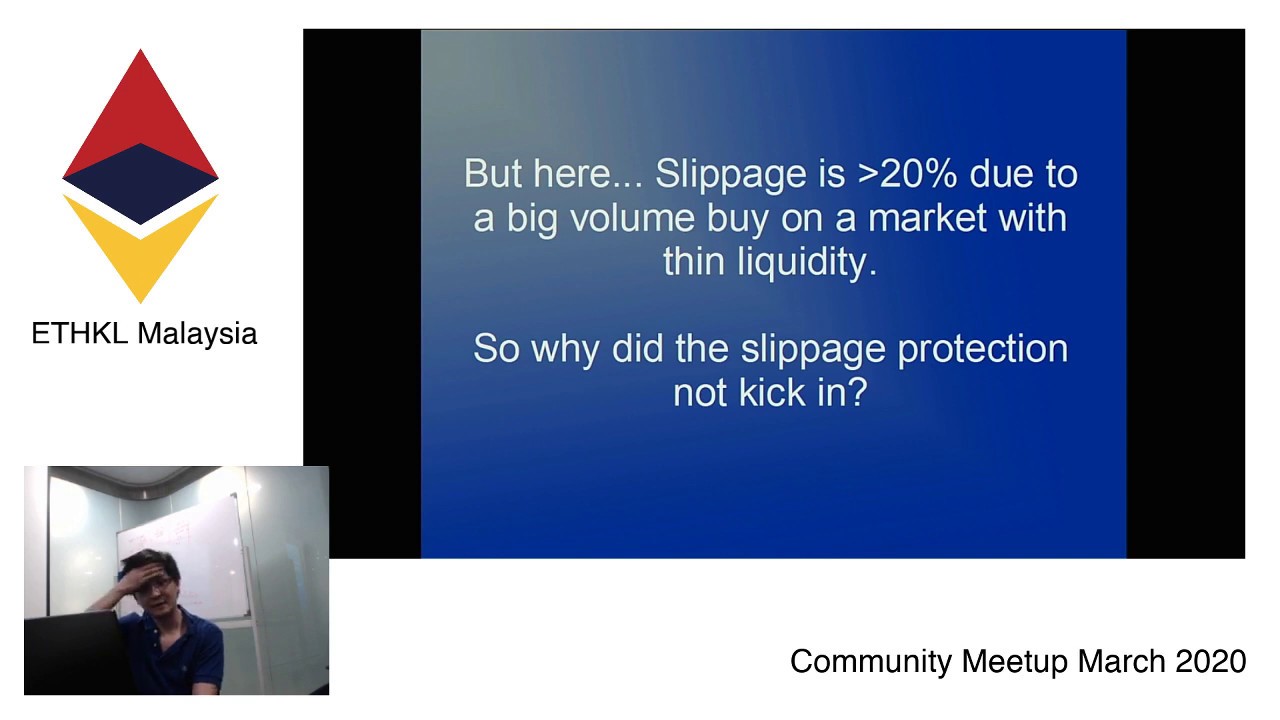 ETHKL Malaysia

But here... Slippage is >20% due to a big volume buy on a market with thin liquidity.

So why did the slippage protection not kick in?

Community Meetup March 2020